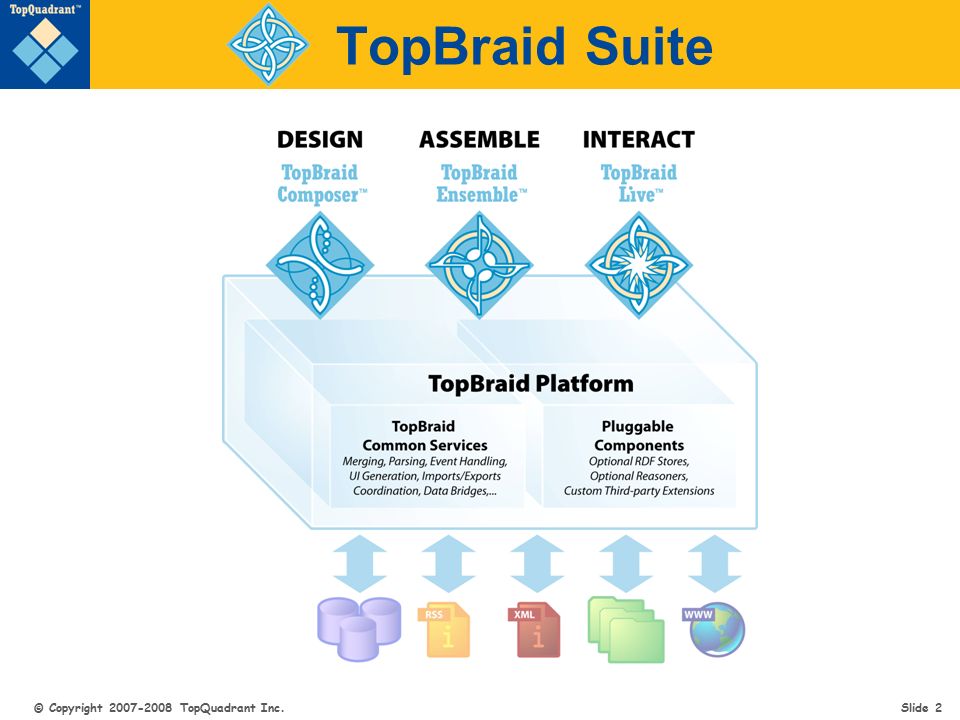 TopQuadrant™

TopBraid Suite

DESIGN
TopBraid Composer™

ASSEMBLE
TopBraid Ensemble™

INTERACT
TopBraid Live™

TopBraid Platform

TopBraid Common Services
Merging, Parsing, Event Handling, UI Generation, Imports/Exports Coordination, Data Bridges,...

Pluggable Components
Optional RDF Stores, Optional Reasoners, Custom Third-party Extensions

RSS
XML
WWW

© Copyright 2007-2008 TopQuadrant Inc.

Slide 2